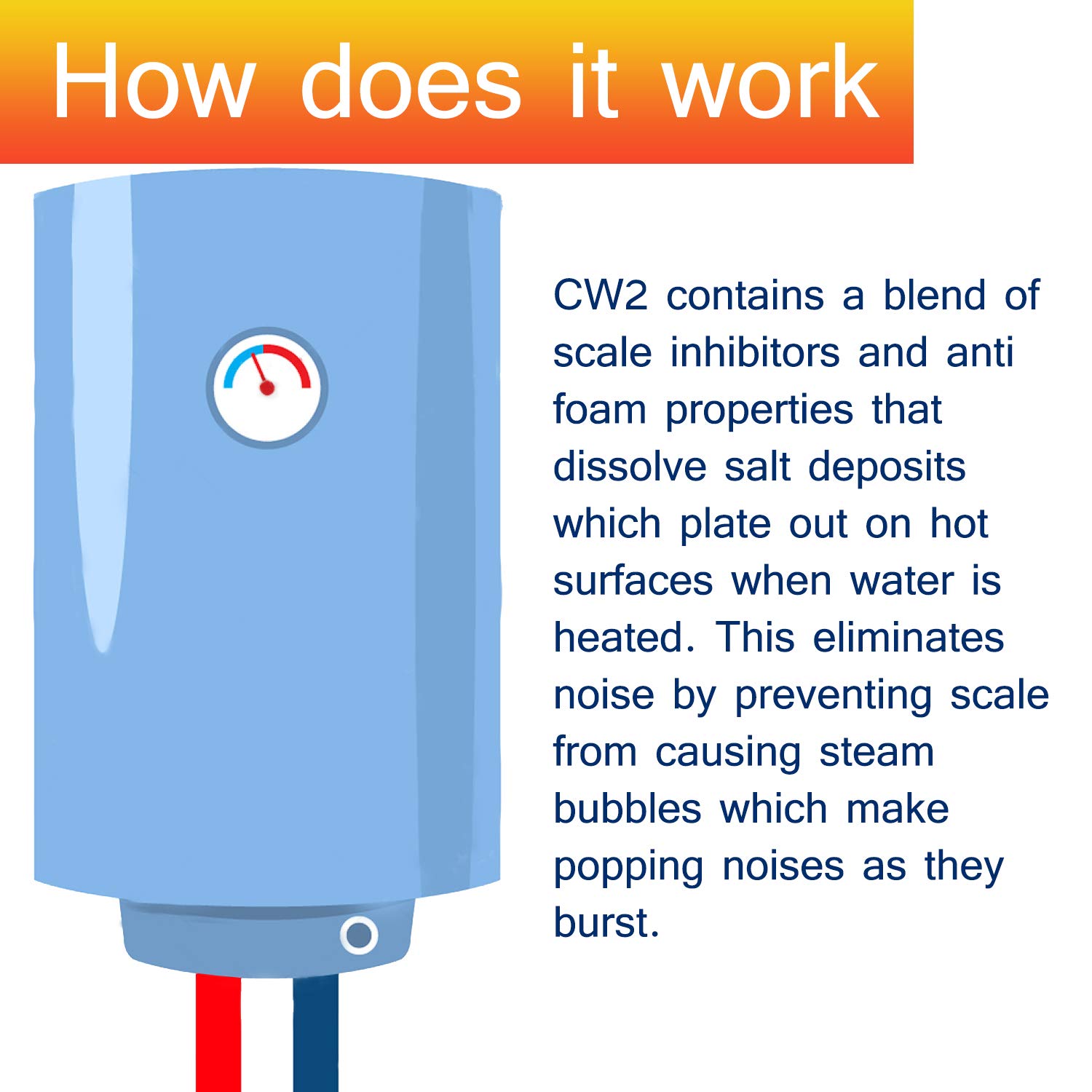 How does it work

CW2 contains a blend of scale inhibitors and anti foam properties that dissolve salt deposits which plate out on hot surfaces when water is heated. This eliminates noise by preventing scale from causing steam bubbles which make popping noises as they burst.